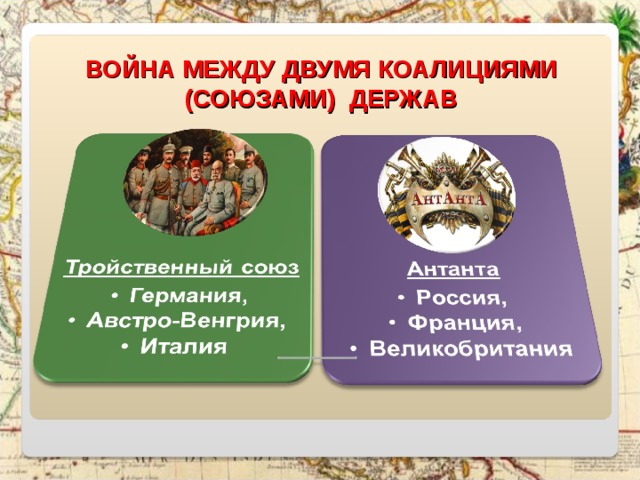 ВОЙНА МЕЖДУ ДВУМЯ КОАЛИЦИЯМИ (СОЮЗАМИ) ДЕРЖАВ

Тройственный союз
• Германия,
• Австро-Венгрия,
• Италия

АНТАНТА

Антанта
• Россия,
• Франция,
• Великобритания